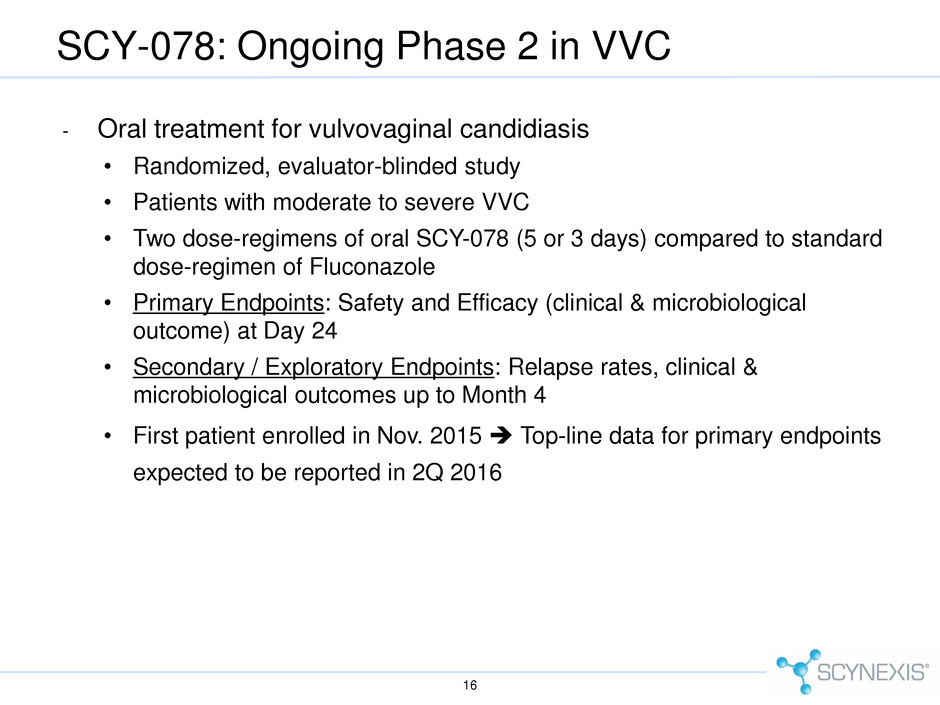 SCY-078: Ongoing Phase 2 in VVC

- Oral treatment for vulvovaginal candidiasis
  • Randomized, evaluator-blinded study
  • Patients with moderate to severe VVC
  • Two dose-regimens of oral SCY-078 (5 or 3 days) compared to standard dose-regimen of Fluconazole
  • Primary Endpoints: Safety and Efficacy (clinical & microbiological outcome) at Day 24
  • Secondary / Exploratory Endpoints: Relapse rates, clinical & microbiological outcomes up to Month 4
  • First patient enrolled in Nov. 2015 ➔ Top-line data for primary endpoints expected to be reported in 2Q 2016

16

SCYNEXIS®